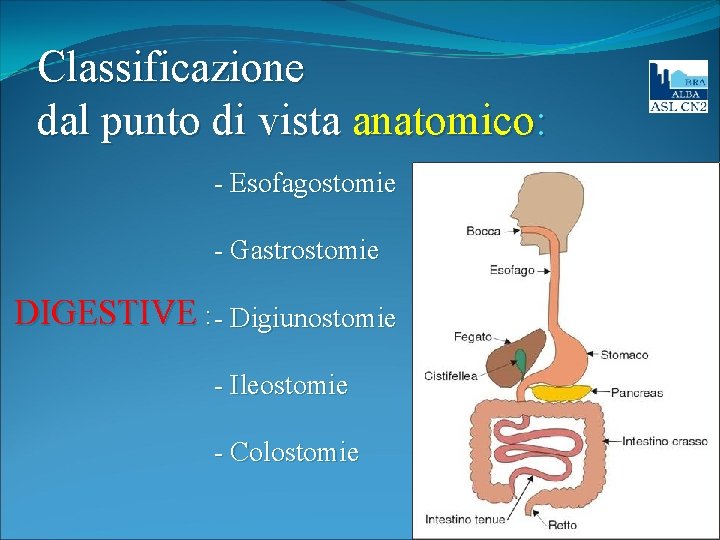 Classificazione
dal punto di vista anatomico:

BRA
ALBA
ASL CN2

DIGESTIVE :

- Esofagostomie

- Gastrostomie

- Digiunostomie

- Ileostomie

- Colostomie

Bocca
Esofago
Fegato
Cistifellea
Stomaco
Pancreas
Intestino crasso
Intestino tenue
Retto